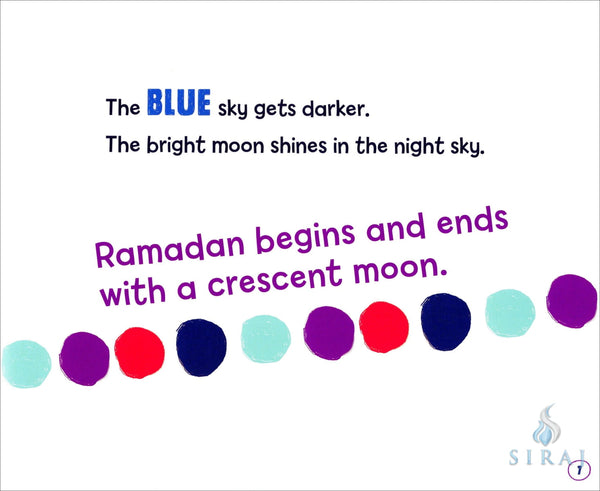 The BLUE sky gets darker.
The bright moon shines in the night sky.

Ramadan begins and ends with a crescent moon.

SIRAJ

1